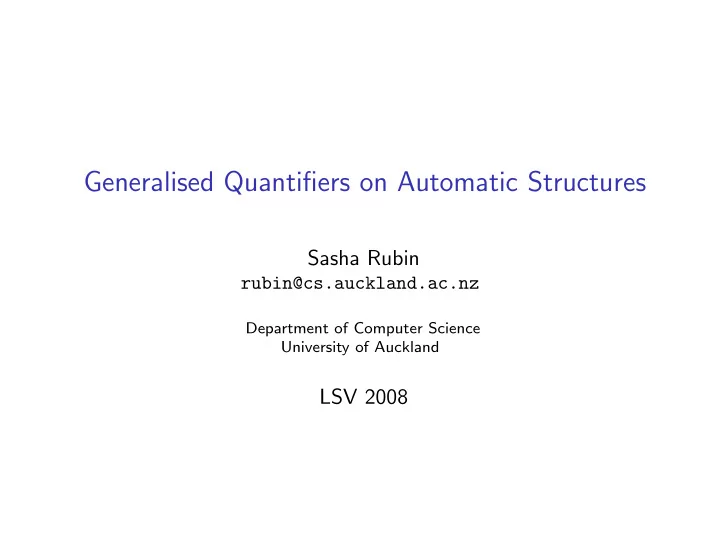 Generalised Quantifiers on Automatic Structures

Sasha Rubin
rubin@cs.auckland.ac.nz

Department of Computer Science
University of Auckland

LSV 2008